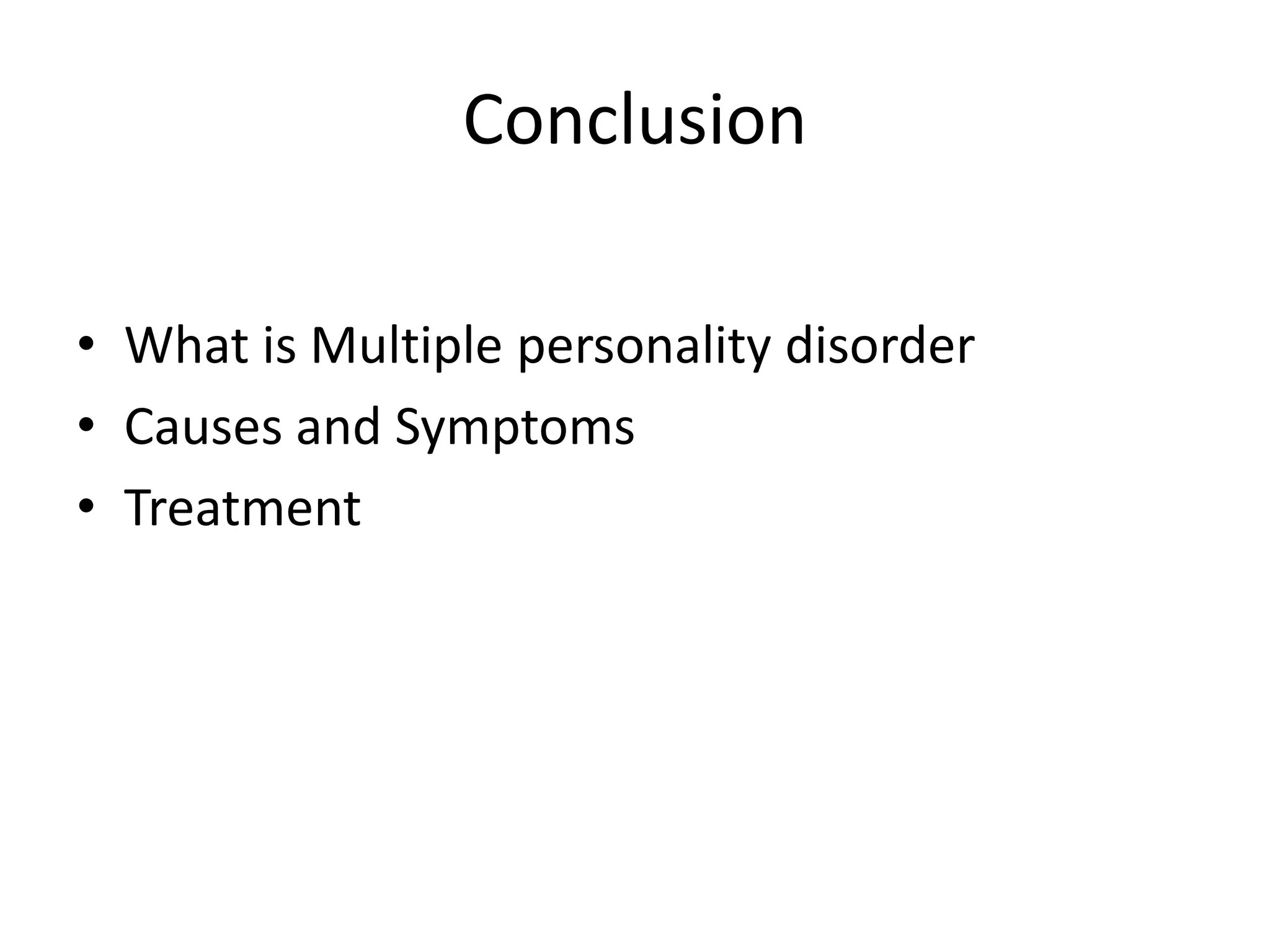 Conclusion

• What is Multiple personality disorder
• Causes and Symptoms
• Treatment